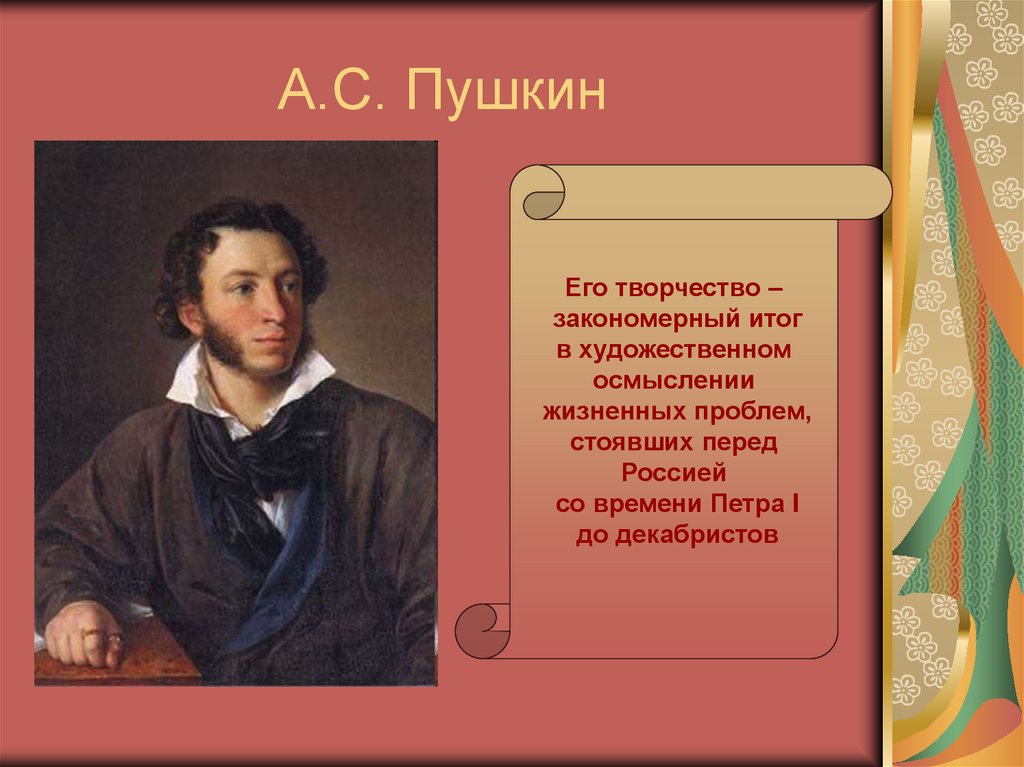 А.С. Пушкин

Его творчество – закономерный итог в художественном осмыслении жизненных проблем, стоявших перед Россией со времени Петра I до декабристов